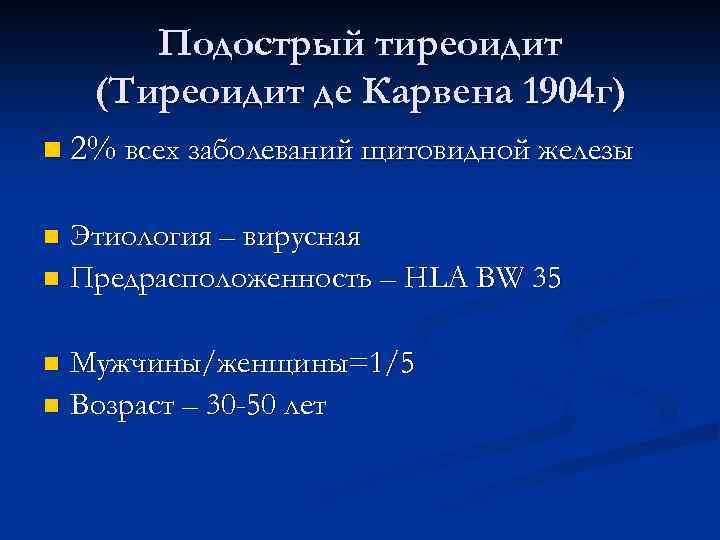 Подострый тиреоидит
(Тиреоидит де Карвена 1904г)

2% всех заболеваний щитовидной железы

Этиология – вирусная
Предрасположенность – HLA BW 35

Мужчины/женщины=1/5
Возраст – 30-50 лет